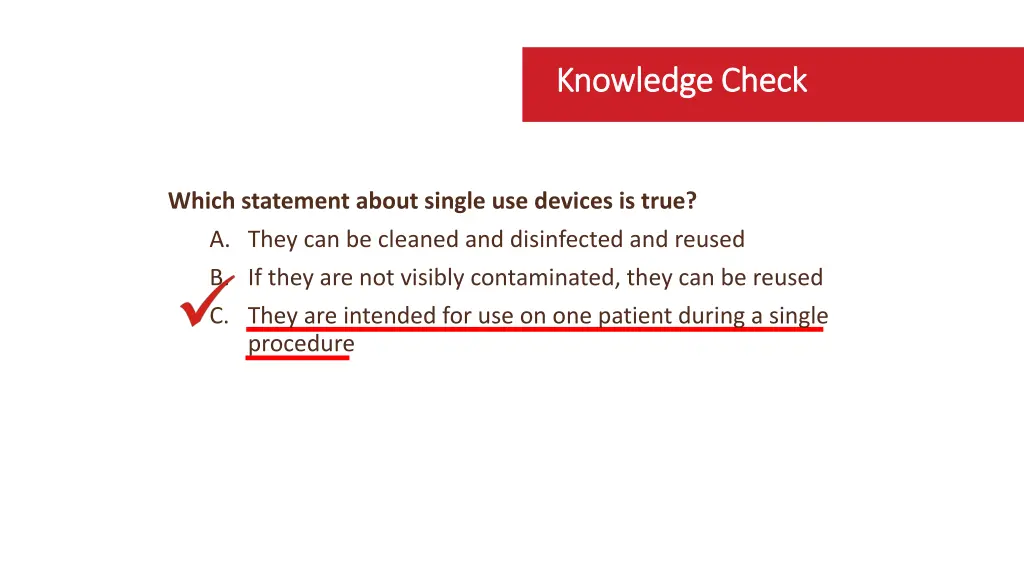 Knowledge Check

Which statement about single use devices is true?

A. They can be cleaned and disinfected and reused

B. If they are not visibly contaminated, they can be reused

C. They are intended for use on one patient during a single procedure